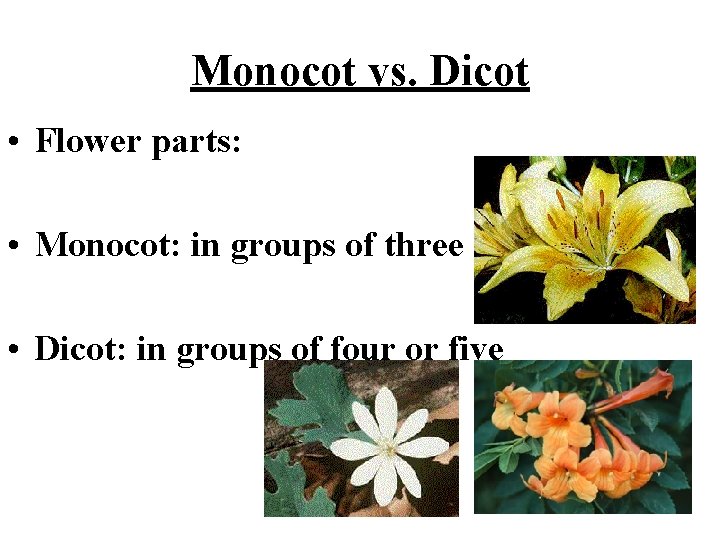 Monocot vs. Dicot

• Flower parts:

• Monocot: in groups of three

• Dicot: in groups of four or five